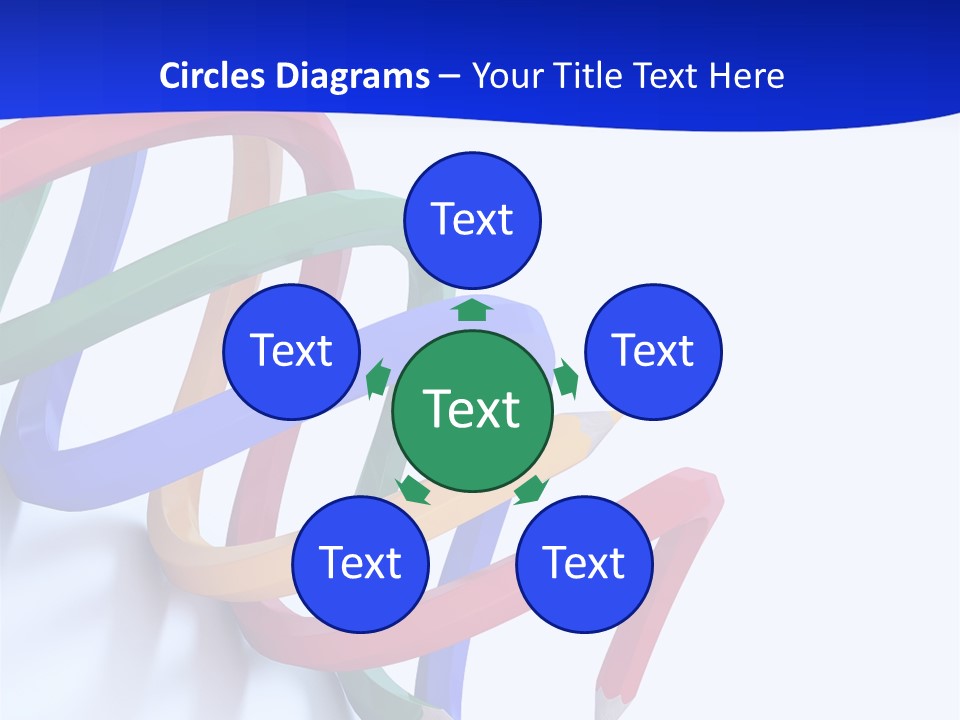 Circles Diagrams – Your Title Text Here

Text

Text

Text

Text

Text

Text